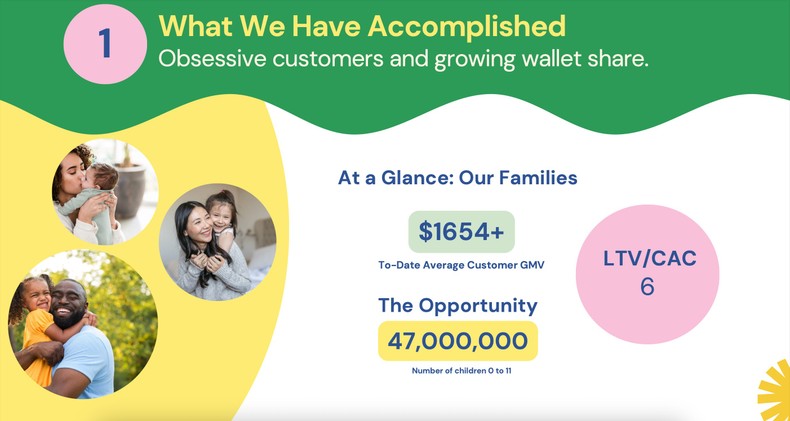 1

What We Have Accomplished

Obsessive customers and growing wallet share.

At a Glance: Our Families

$1654+

To-Date Average Customer GMV

The Opportunity

47,000,000

Number of children 0 to 11

LTV/CAC
6